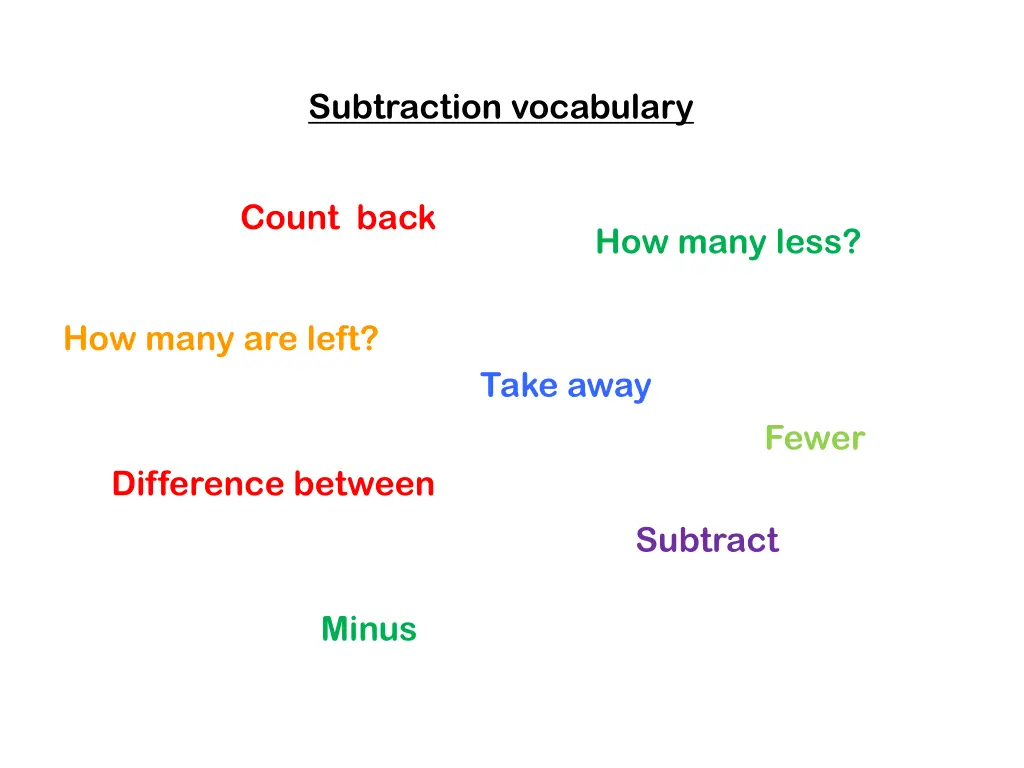 Subtraction vocabulary

Count back

How many less?

How many are left?

Take away

Fewer

Difference between

Subtract

Minus